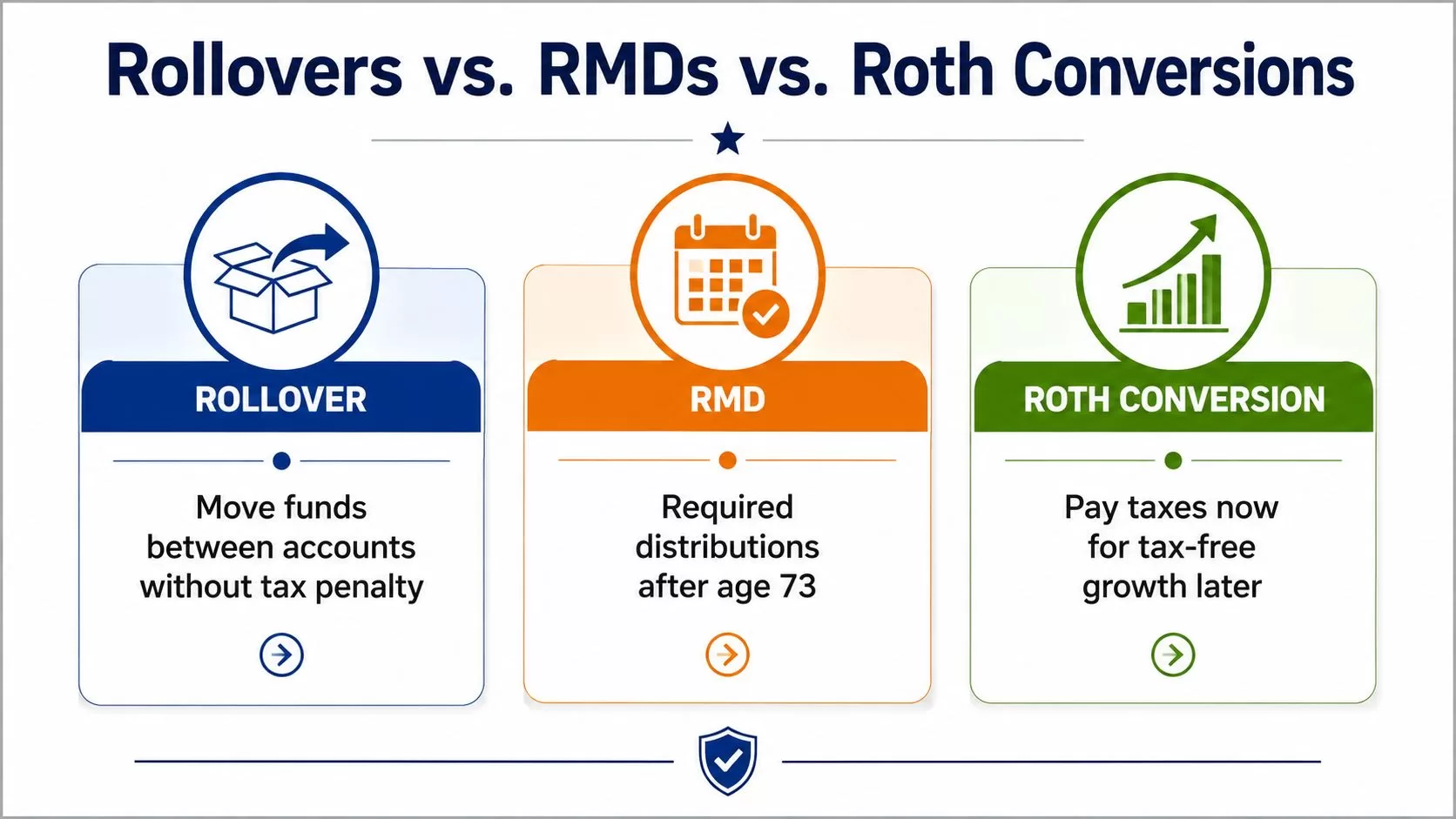 Rollovers vs. RMDs vs. Roth Conversions

ROLLOVER

Move funds between accounts without tax penalty

RMD

Required distributions after age 73

ROTH CONVERSION

Pay taxes now for tax-free growth later